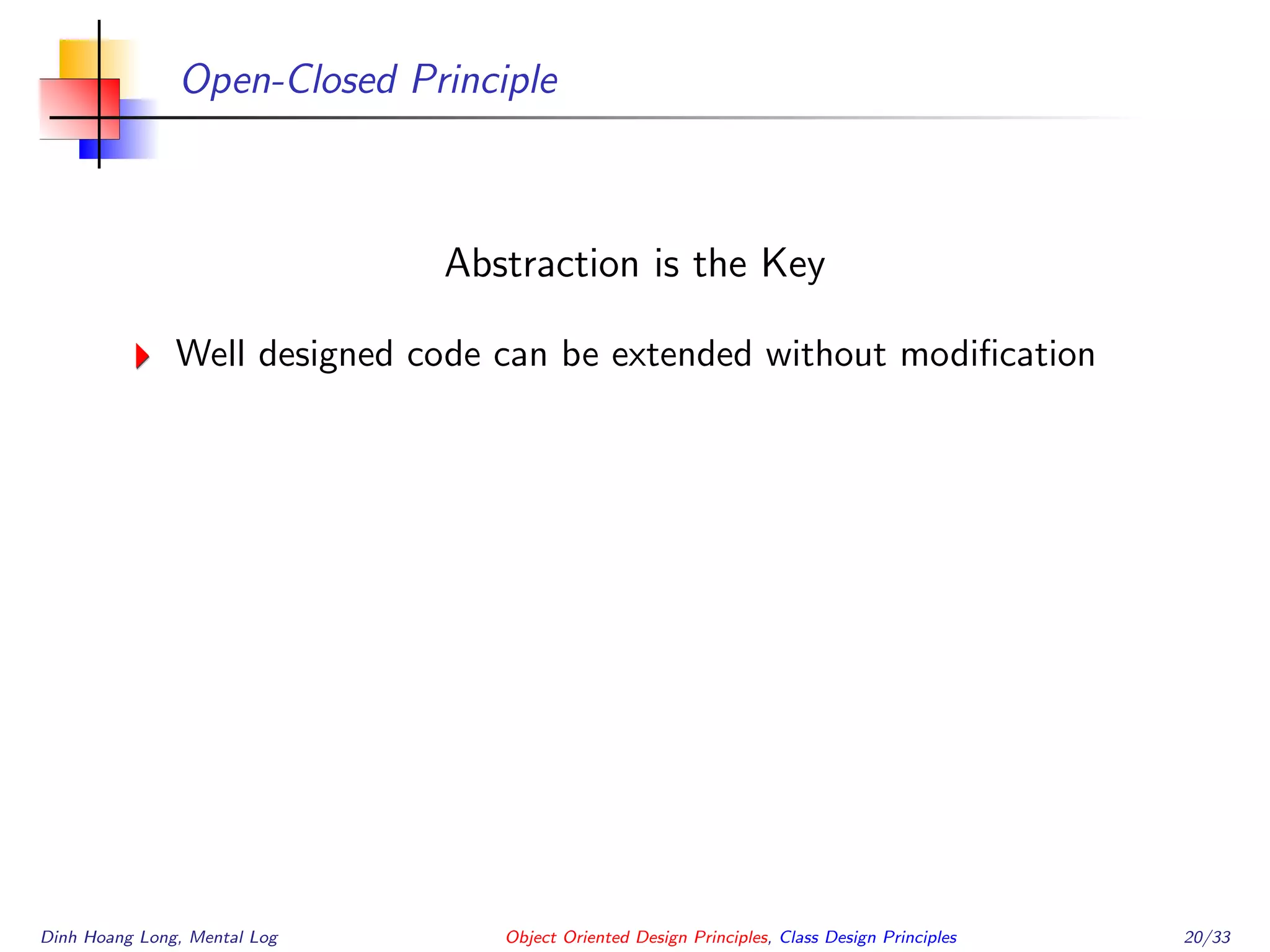 Open-Closed Principle

Abstraction is the Key

Well designed code can be extended without modification

Dinh Hoang Long, Mental Log

Object Oriented Design Principles, Class Design Principles

20/33